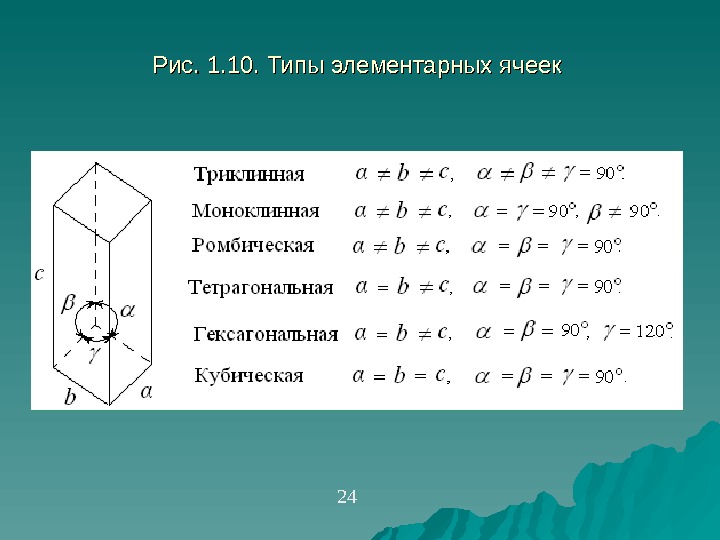 Рис. 1.10. Типы элементарных ячеек

$c$

$\beta$

$\alpha$

$\gamma$

$b$

$a$

Триклинная $a \neq b \neq c$, $\alpha \neq \beta \neq \gamma = 90°$.

Моноклинная $a \neq b \neq c$, $\alpha = \gamma = 90°$, $\beta \neq 90°$.

Ромбическая $a \neq b \neq c$, $\alpha = \beta = \gamma = 90°$.

Тетрагональная $a = b \neq c$, $\alpha = \beta = \gamma = 90°$.

Гексагональная $a = b \neq c$, $\alpha = \beta = 90°$, $\gamma = 120°$.

Кубическая $a = b = c$, $\alpha = \beta = \gamma = 90°$.

24